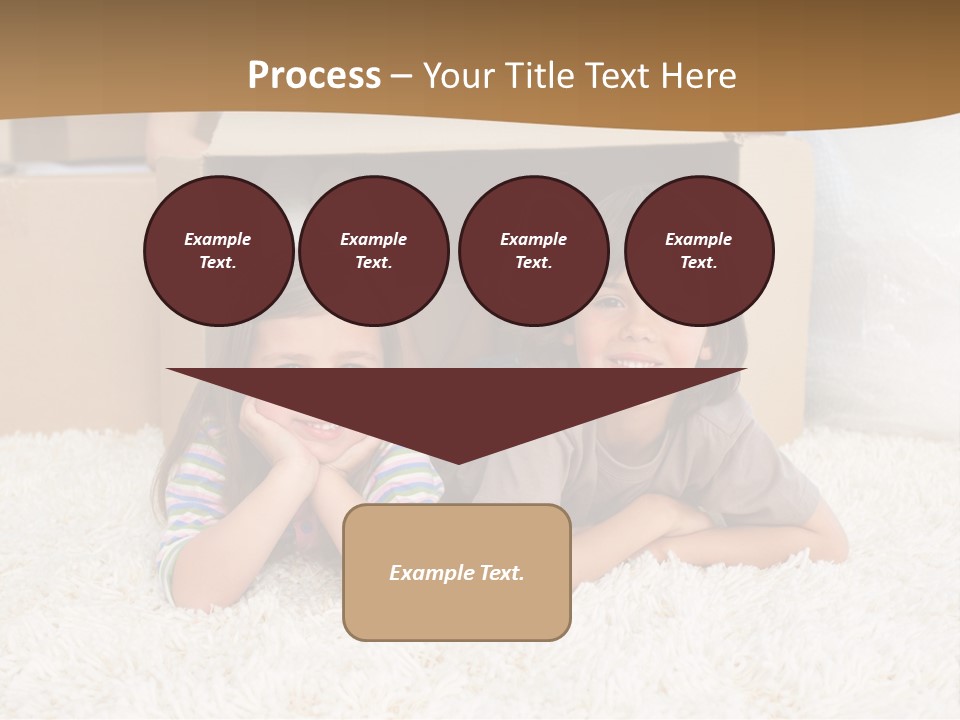 Process – Your Title Text Here

Example Text.

Example Text.

Example Text.

Example Text.

Example Text.